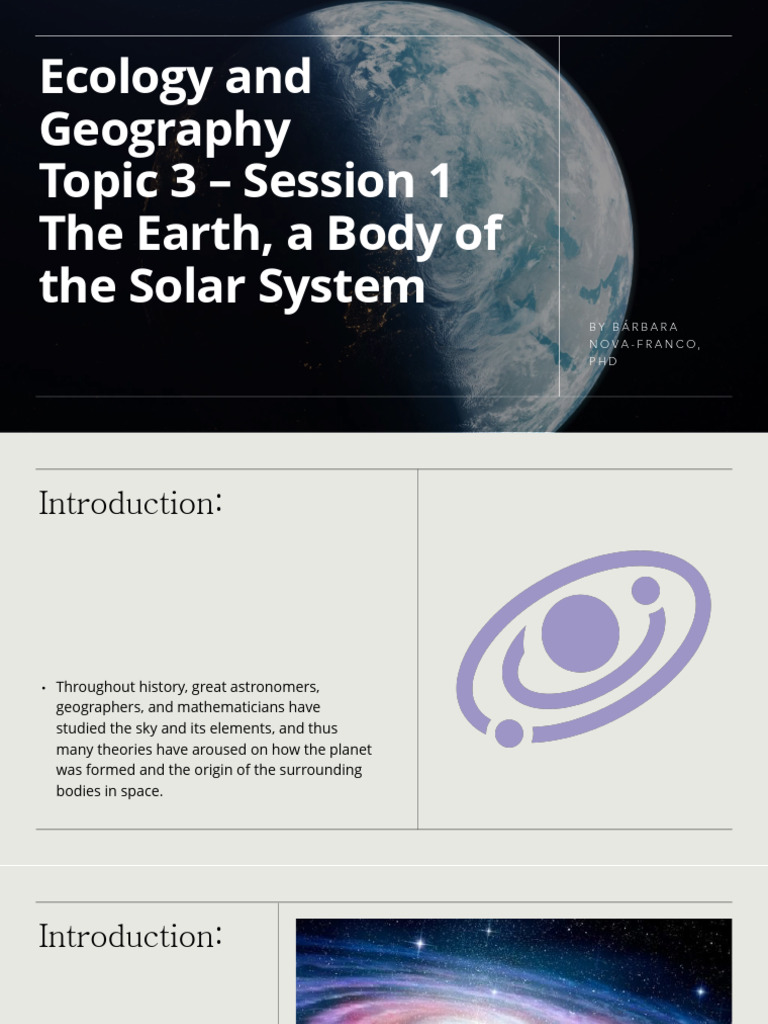 Ecology and Geography
Topic 3 – Session 1
The Earth, a Body of the Solar System

BY BÁRBARA NOVA-FRANCO, PHD

Introduction:

• Throughout history, great astronomers, geographers, and mathematicians have studied the sky and its elements, and thus many theories have aroused on how the planet was formed and the origin of the surrounding bodies in space.

Introduction: